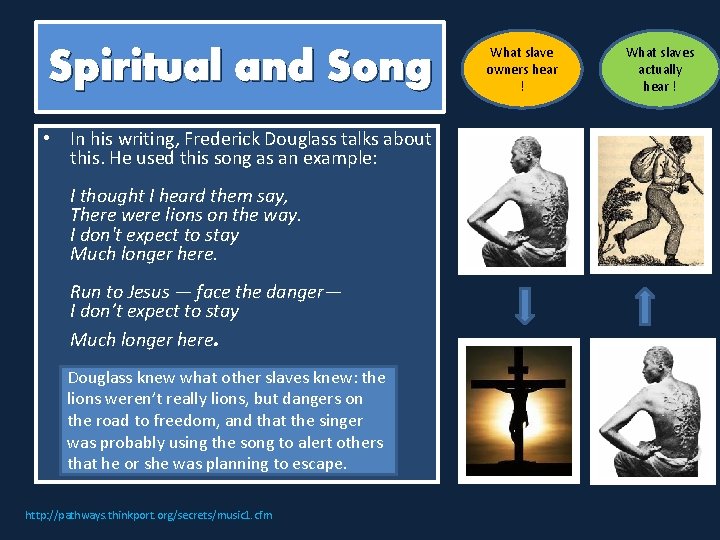 Spiritual and Song

What slave owners hear !

What slaves actually hear !

• In his writing, Frederick Douglass talks about this. He used this song as an example:

I thought I heard them say,
There were lions on the way.
I don't expect to stay
Much longer here.

Run to Jesus — face the danger—
I don't expect to stay
Much longer here.

Douglass knew what other slaves knew: the lions weren't really lions, but dangers on the road to freedom, and that the singer was probably using the song to alert others that he or she was planning to escape.

http://pathways.thinkport.org/secrets/music1.cfm